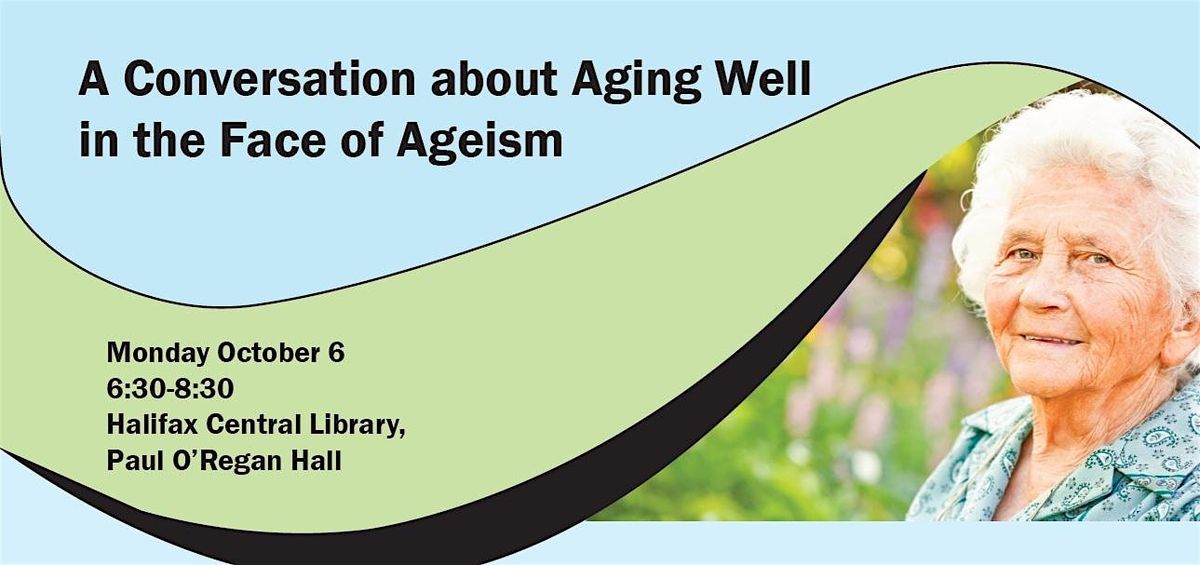 A Conversation about Aging Well in the Face of Ageism

Monday October 6
6:30-8:30
Halifax Central Library,
Paul O'Regan Hall